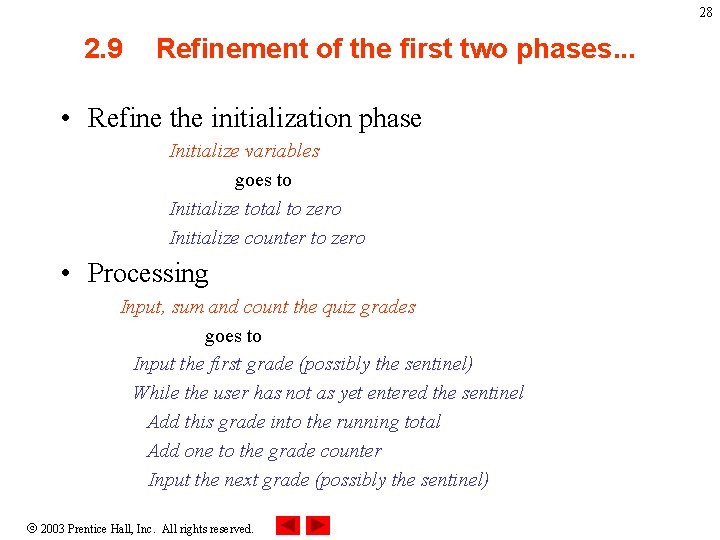 28

2.9 Refinement of the first two phases...

• Refine the initialization phase

Initialize variables

goes to

Initialize total to zero

Initialize counter to zero

• Processing

Input, sum and count the quiz grades

goes to

Input the first grade (possibly the sentinel)

While the user has not as yet entered the sentinel

Add this grade into the running total

Add one to the grade counter

Input the next grade (possibly the sentinel)

© 2003 Prentice Hall, Inc. All rights reserved.